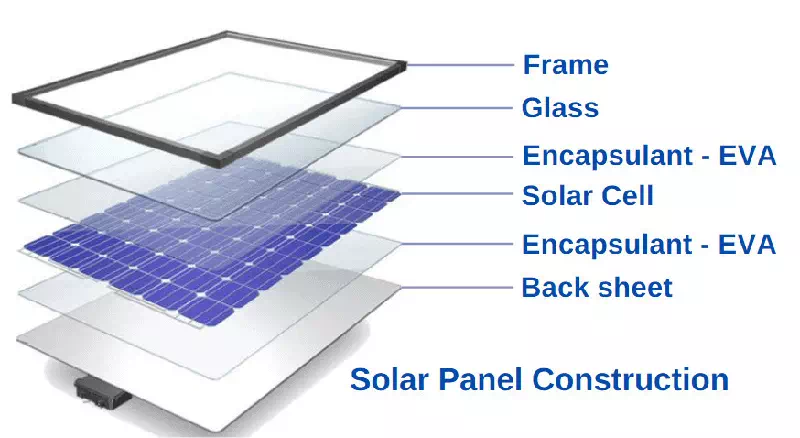 Frame
Glass
Encapsulant - EVA
Solar Cell
Encapsulant - EVA
Back sheet

Solar Panel Construction